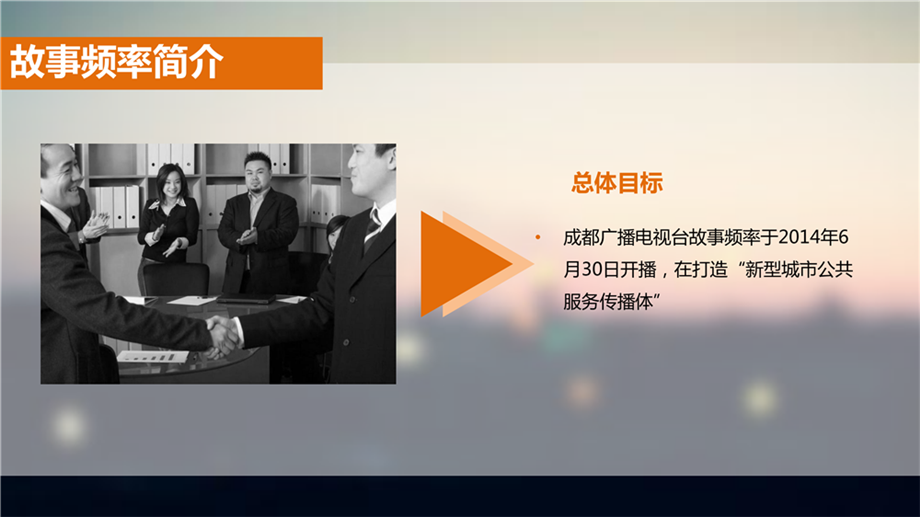 故事频率简介

总体目标

• 成都广播电视台故事频率于2014年6月30日开播，在打造“新型城市公共服务传播体”